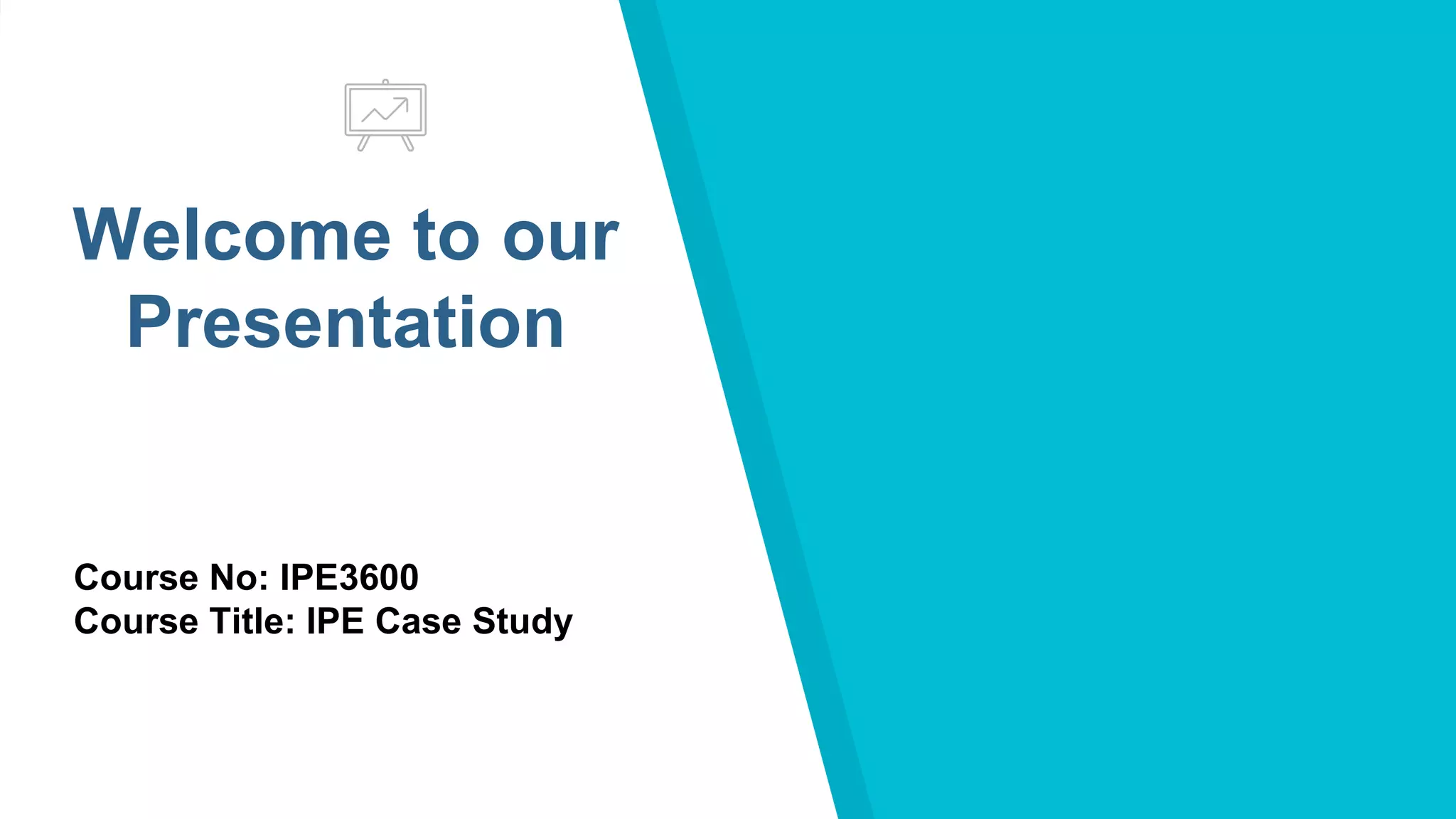 Welcome to our Presentation

Course No: IPE3600
Course Title: IPE Case Study